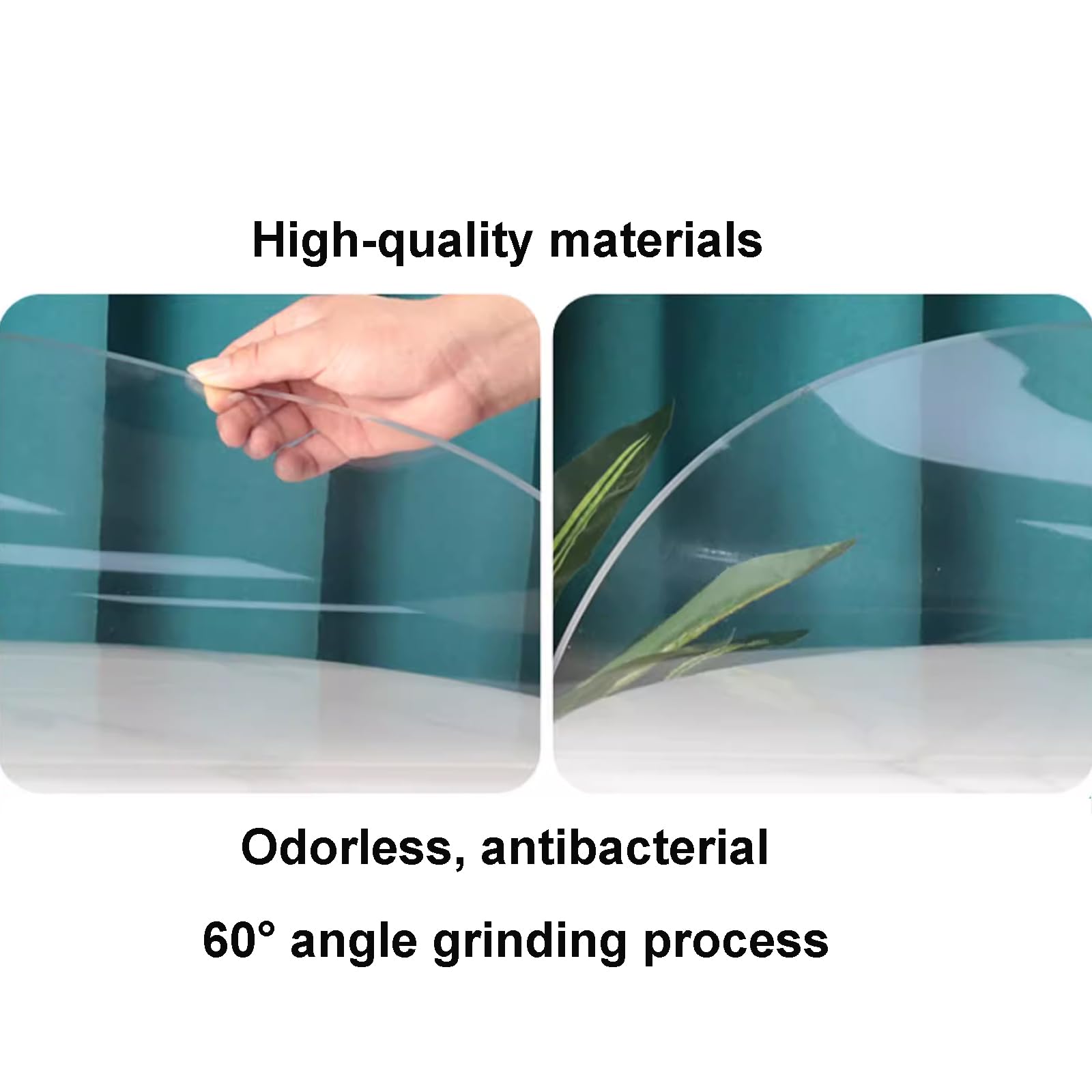 High-quality materials

Odorless, antibacterial

60° angle grinding process